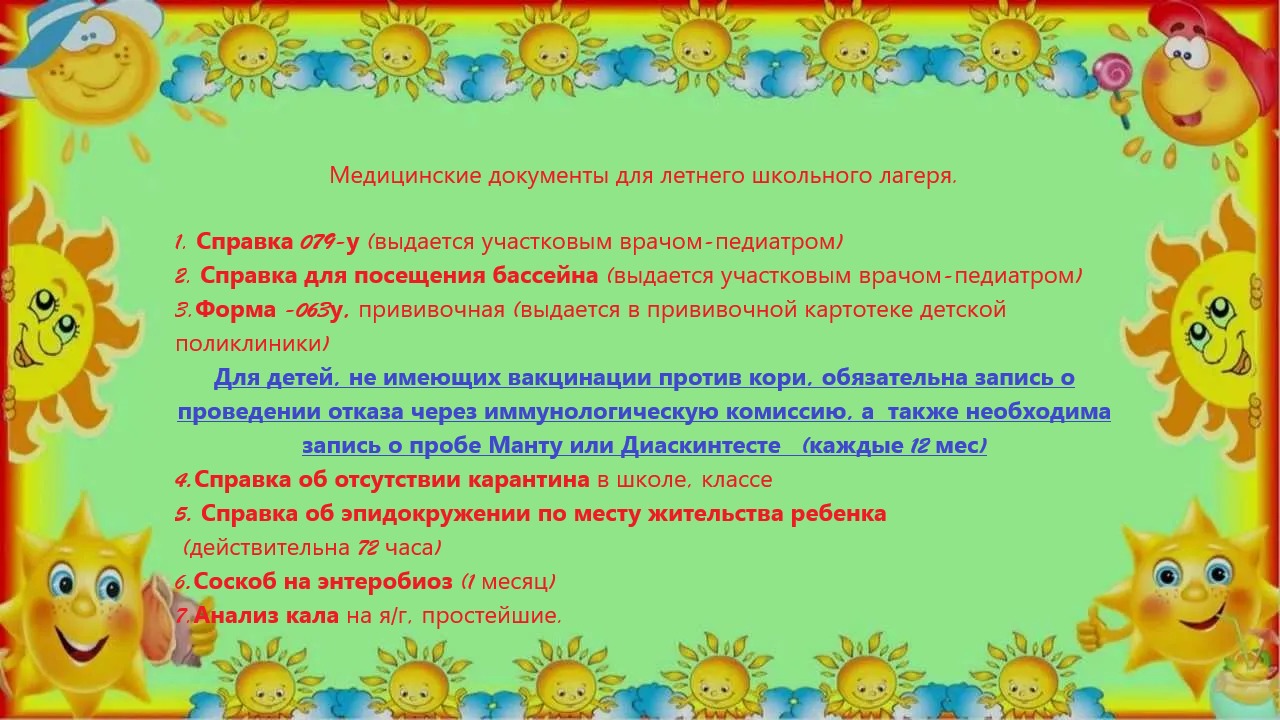 Медицинские документы для летнего школьного лагеря.

1. Справка 079-у (выдается участковым врачом-педиатром)
2. Справка для посещения бассейна (выдается участковым врачом-педиатром)
3.Форма -063у, прививочная (выдается в прививочной картотеке детской поликлиники)

Для детей, не имеющих вакцинации против кори, обязательна запись о проведении отказа через иммунологическую комиссию, а также необходима запись о пробе Манту или Диаскинтесте (каждые 12 мес)

4.Справка об отсутствии карантина в школе, классе
5. Справка об эпидокружении по месту жительства ребенка (действительна 72 часа)
6.Соскоб на энтеробиоз (1 месяц)
7.Анализ кала на я/г, простейшие.